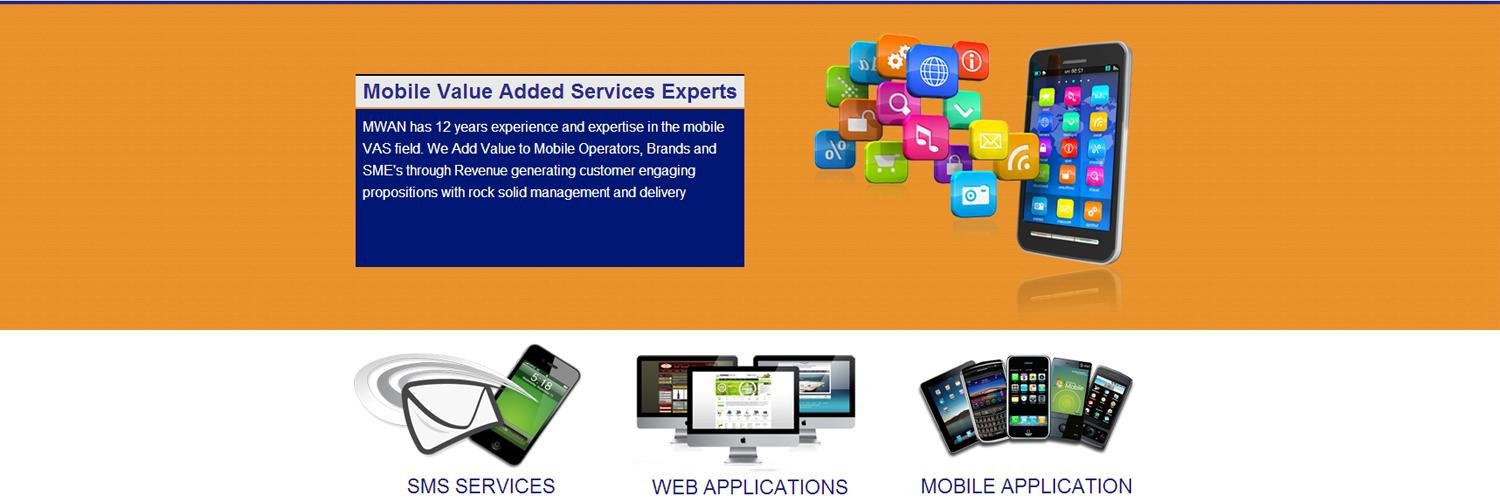 Mobile Value Added Services Experts

MWAN has 12 years experience and expertise in the mobile VAS field. We Add Value to Mobile Operators, Brands and SME's through Revenue generating customer engaging propositions with rock solid management and delivery

5:18

SMS SERVICES

WEB APPLICATIONS

MOBILE APPLICATION